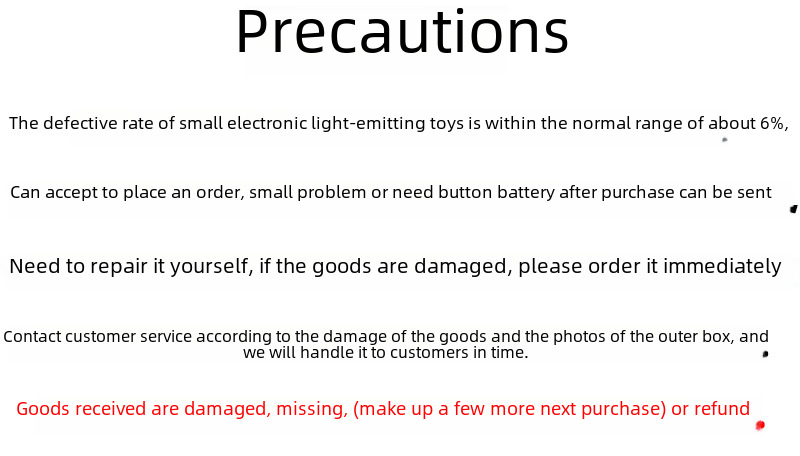 Precautions

The defective rate of small electronic light-emitting toys is within the normal range of about 6%,

Can accept to place an order, small problem or need button battery after purchase can be sent

Need to repair it yourself, if the goods are damaged, please order it immediately

Contact customer service according to the damage of the goods and the photos of the outer box, and we will handle it to customers in time.

Goods received are damaged, missing, (make up a few more next purchase) or refund